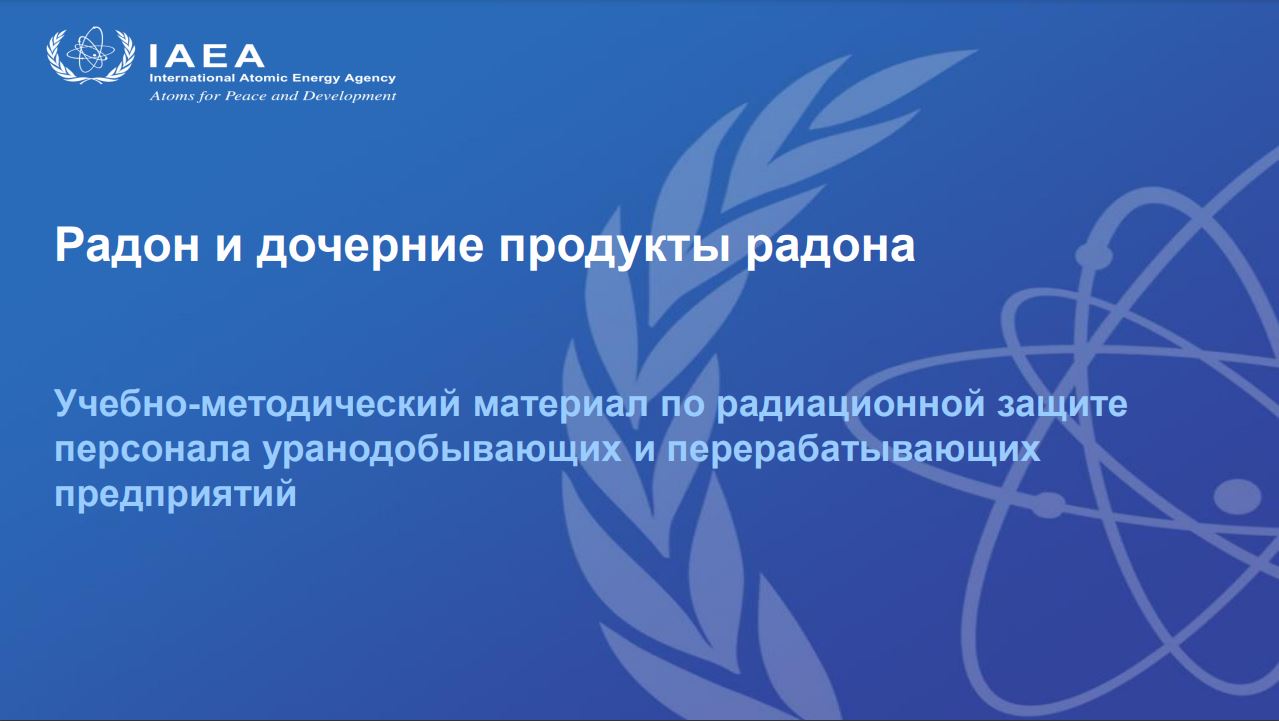 IAEA
International Atomic Energy Agency
Atoms for Peace and Development

Радон и дочерние продукты радона

Учебно-методический материал по радиационной защите персонала уранодобывающих и перерабатывающих предприятий